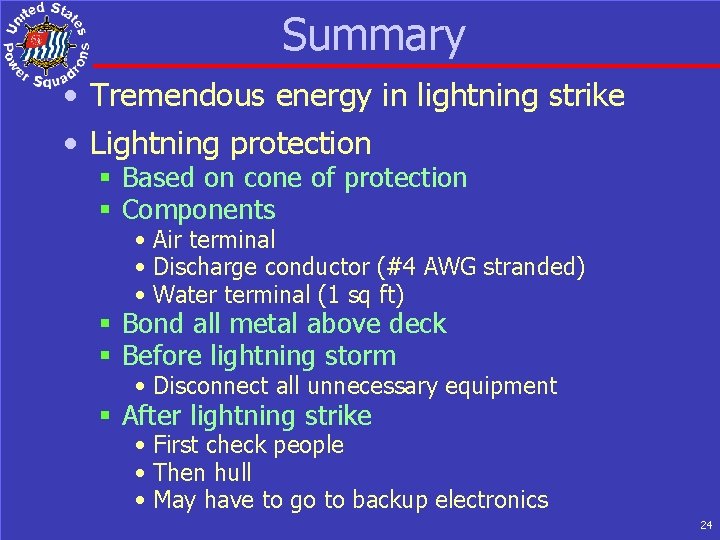 United States Power Squadrons

Summary

• Tremendous energy in lightning strike
• Lightning protection
▪ Based on cone of protection
▪ Components
• Air terminal
• Discharge conductor (#4 AWG stranded)
• Water terminal (1 sq ft)
▪ Bond all metal above deck
▪ Before lightning storm
• Disconnect all unnecessary equipment
▪ After lightning strike
• First check people
• Then hull
• May have to go to backup electronics

24